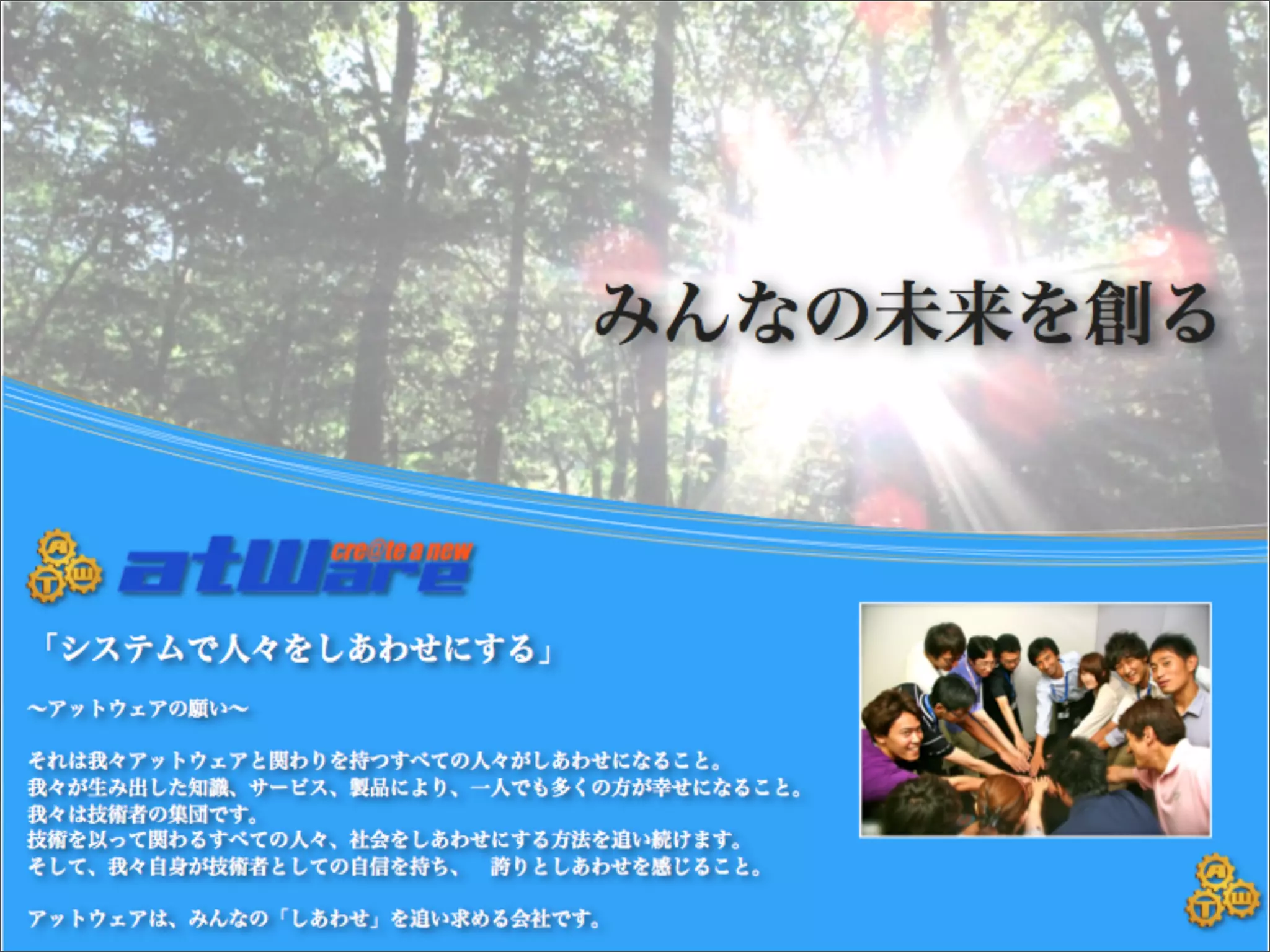 みんなの未来を創る

A T W atWare cre@te a new

「システムで人々をしあわせにする」

〜アットウェアの願い〜

それは我々アットウェアと関わりを持つすべての人々がしあわせになること。
我々が生み出した知識、サービス、製品により、一人でも多くの方が幸せになること。
我々は技術者の集団です。
技術を以って関わるすべての人々、社会をしあわせにする方法を追い続けます。
そして、我々自身が技術者としての自信を持ち、 誇りとしあわせを感じること。

アットウェアは、みんなの「しあわせ」を追い求める会社です。

A T W